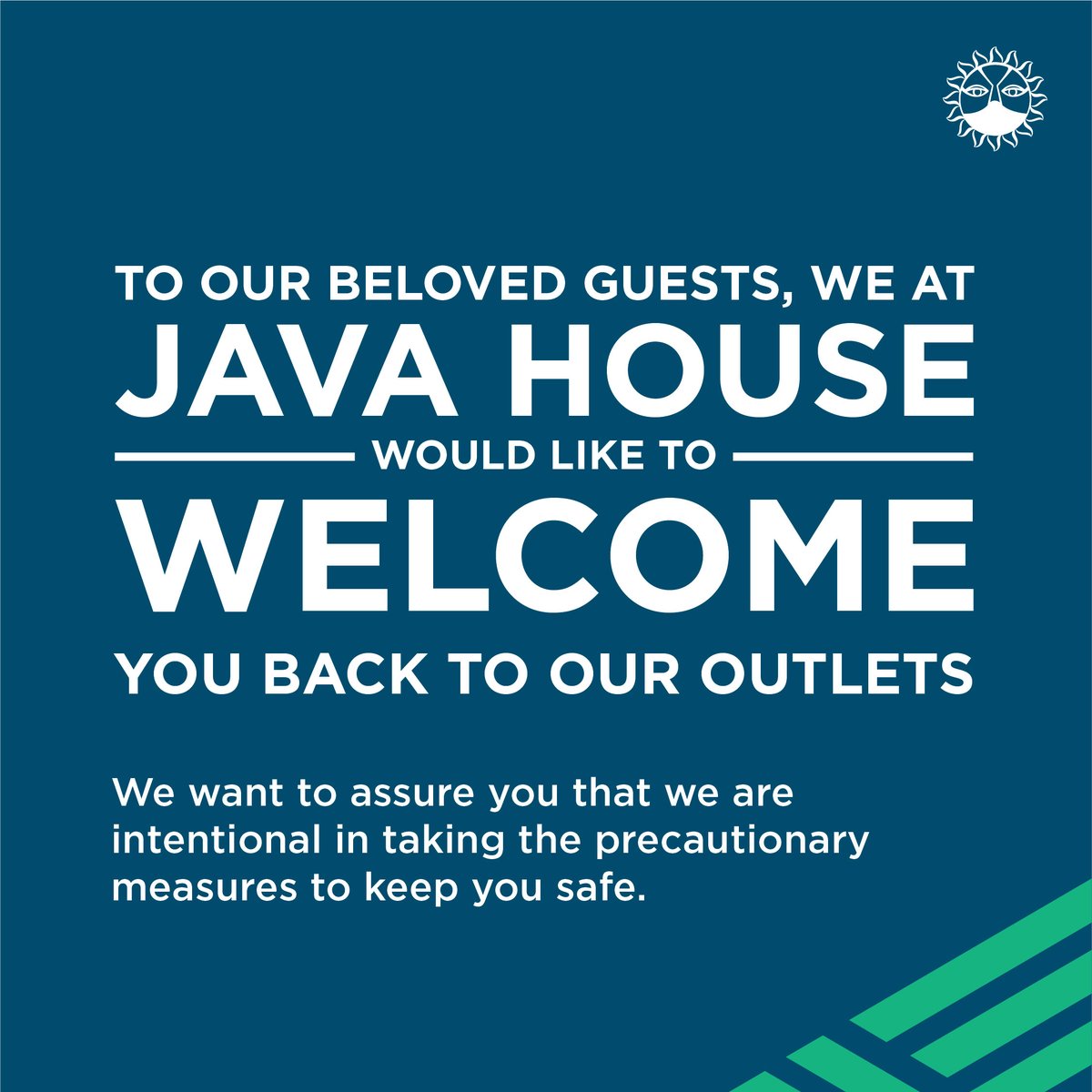 TO OUR BELOVED GUESTS, WE AT JAVA HOUSE WOULD LIKE TO WELCOME YOU BACK TO OUR OUTLETS

We want to assure you that we are intentional in taking the precautionary measures to keep you safe.